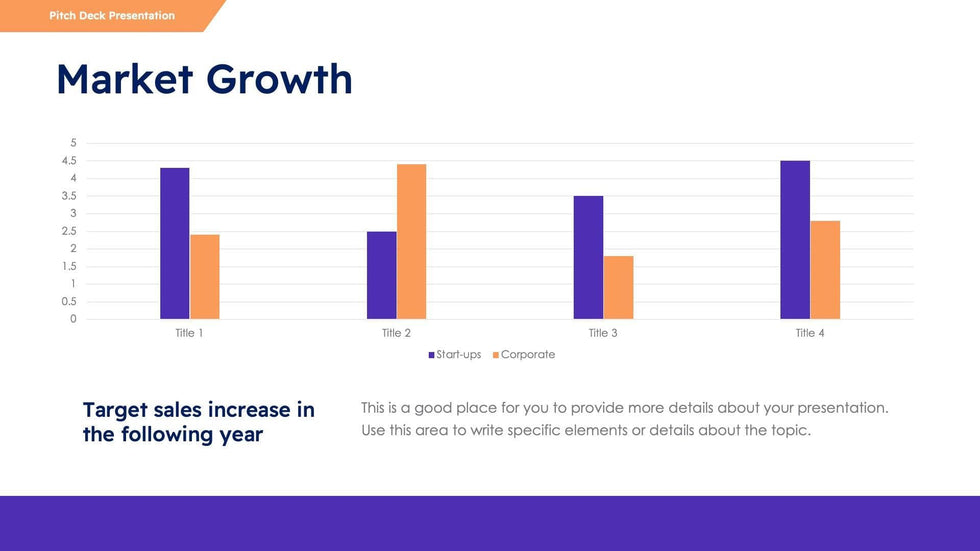 Pitch Deck Presentation

Market Growth

5
4.5
4
3.5
3
2.5
2
1.5
1
0.5
0

Title 1
Title 2
Title 3
Title 4

Start-ups
Corporate

Target sales increase in the following year

This is a good place for you to provide more details about your presentation. Use this area to write specific elements or details about the topic.